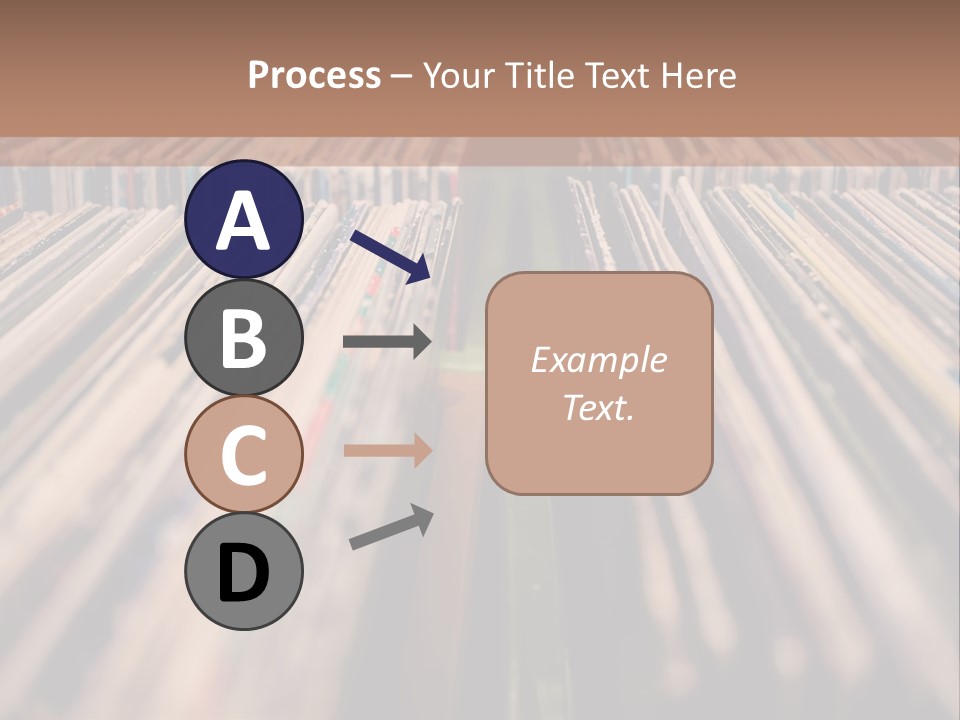 Process – Your Title Text Here

A
B
C
D

Example Text.